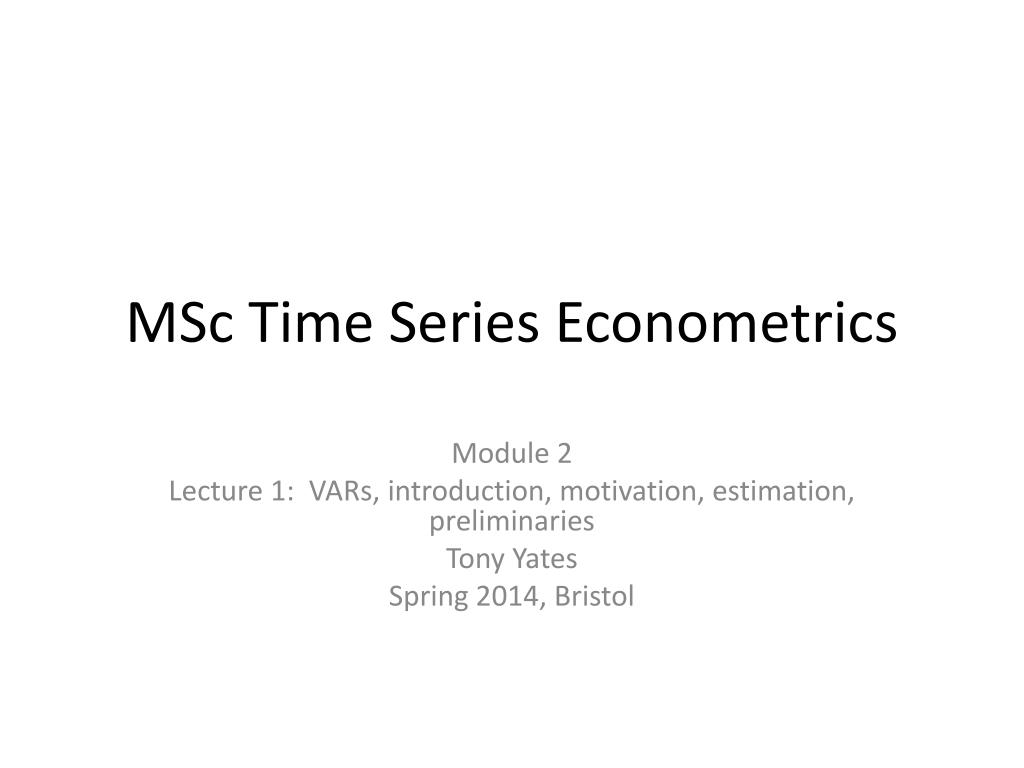 MSc Time Series Econometrics

Module 2
Lecture 1: VARs, introduction, motivation, estimation, preliminaries
Tony Yates
Spring 2014, Bristol